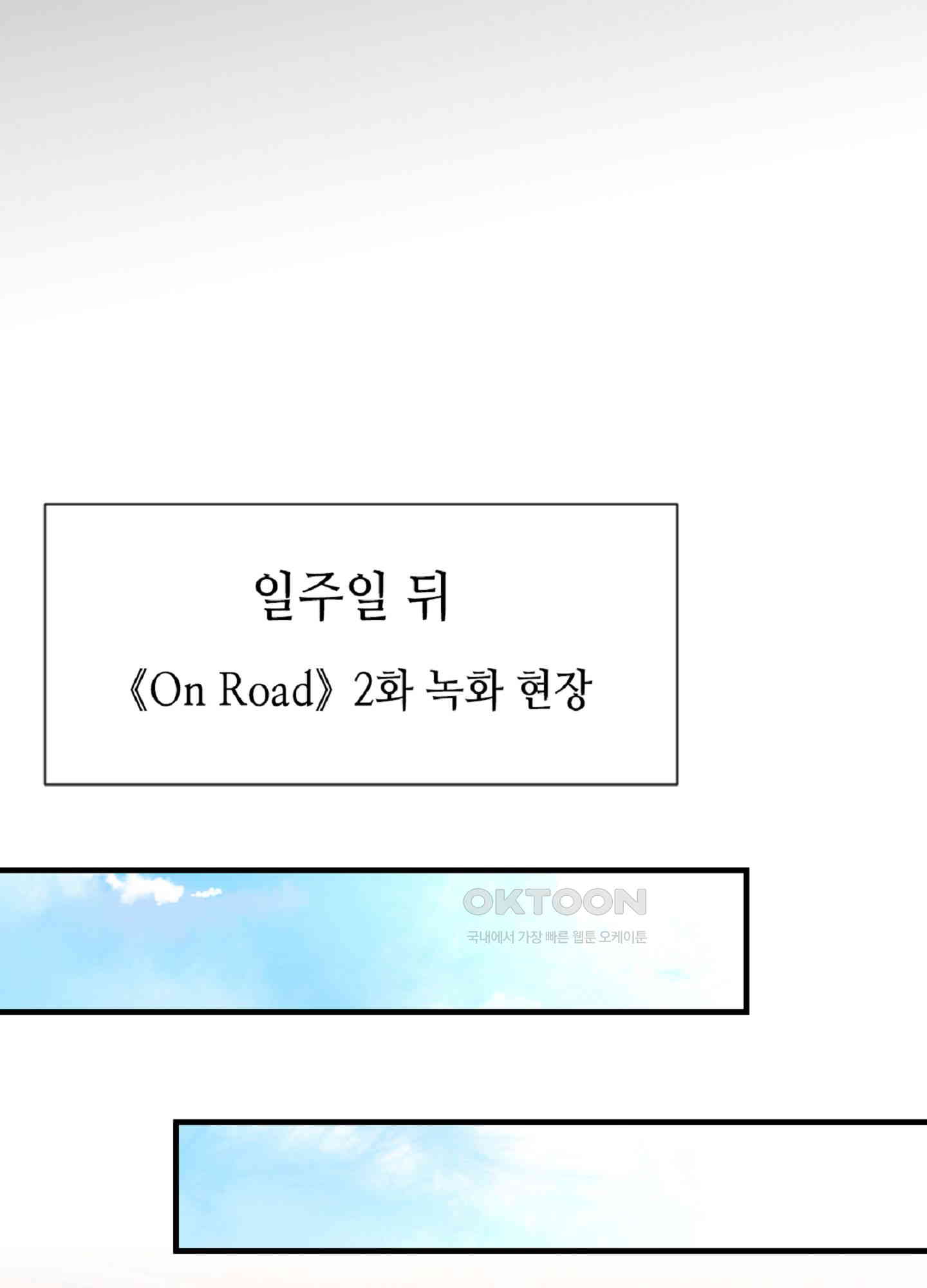 일주일 뒤

《On Road》 2화 녹화 현장

OKTOON
국내에서 가장 빠른 웹툰 오케이툰